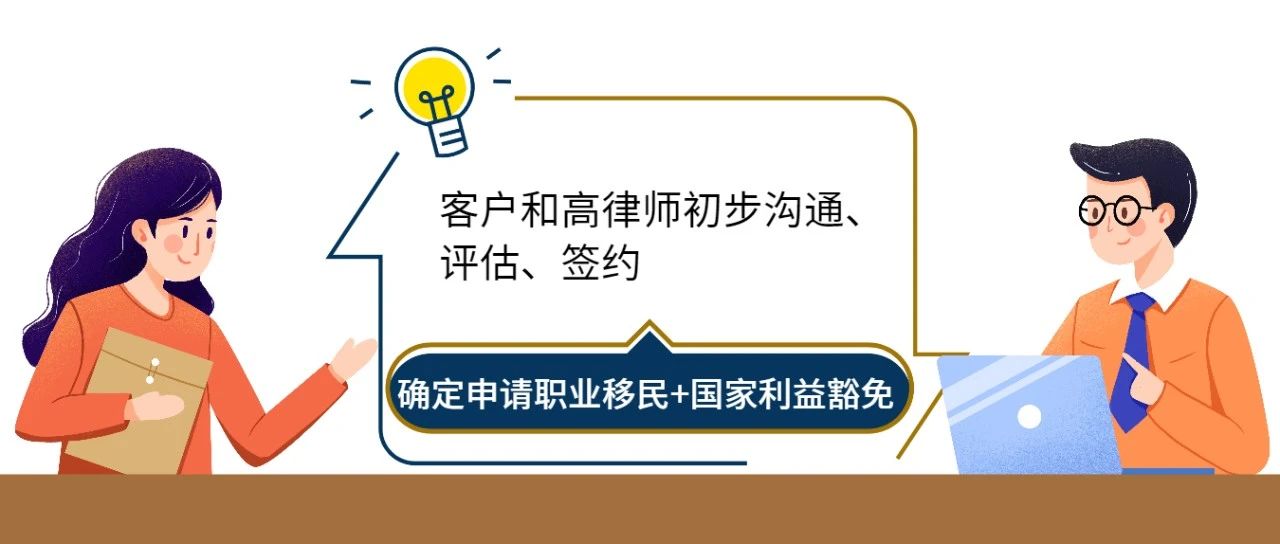 客户和高律师初步沟通、评估、签约

确定申请职业移民+国家利益豁免